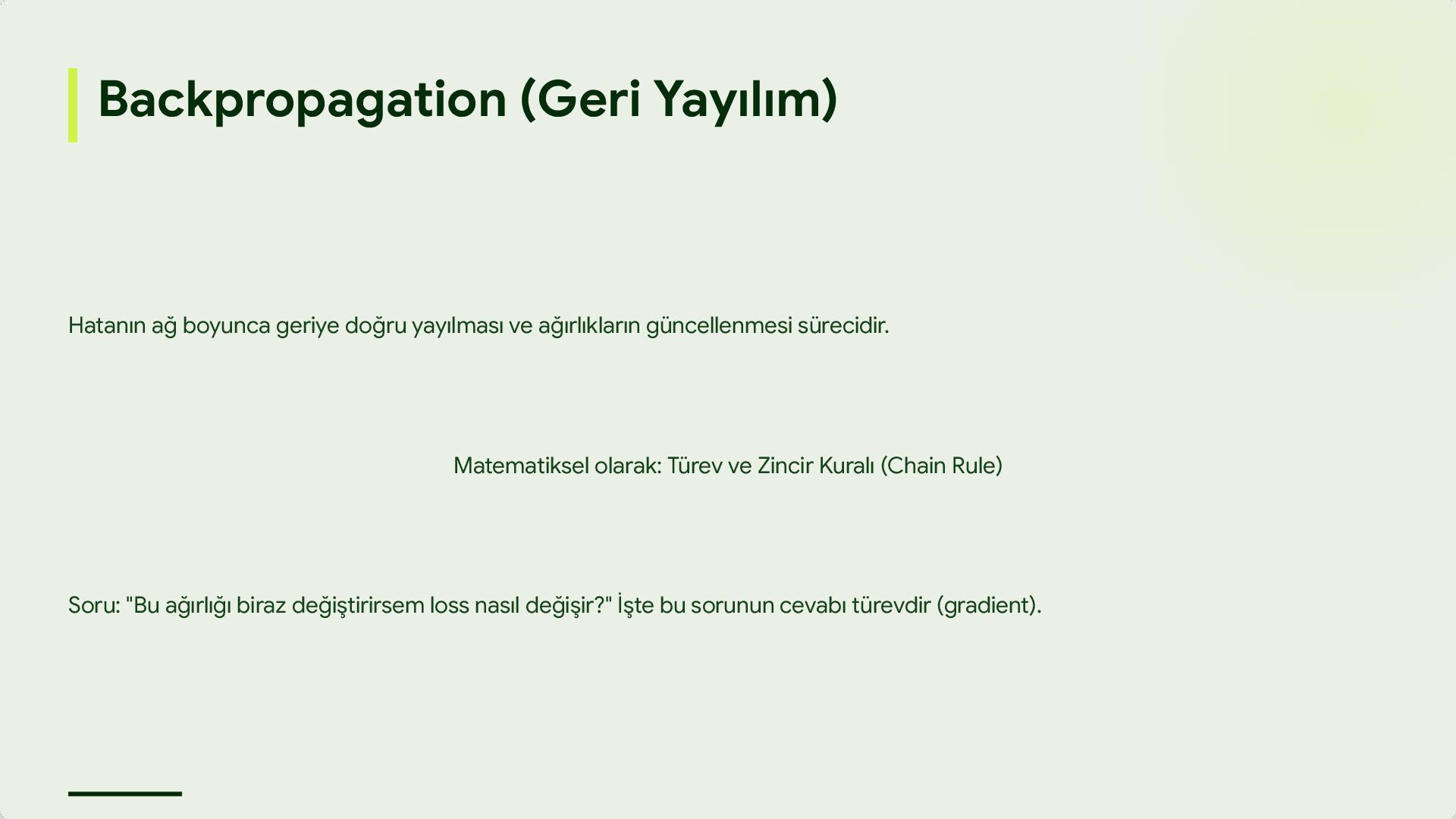 Backpropagation (Geri Yayılım)

Hatanın ağ boyunca geriye doğru yayılması ve ağırlıkların güncellenmesi sürecidir.

Matematiksel olarak: Türev ve Zincir Kuralı (Chain Rule)

Soru: "Bu ağırlığı biraz değiştirirsem loss nasıl değişir?" İşte bu sorunun cevabı türevdir (gradient).